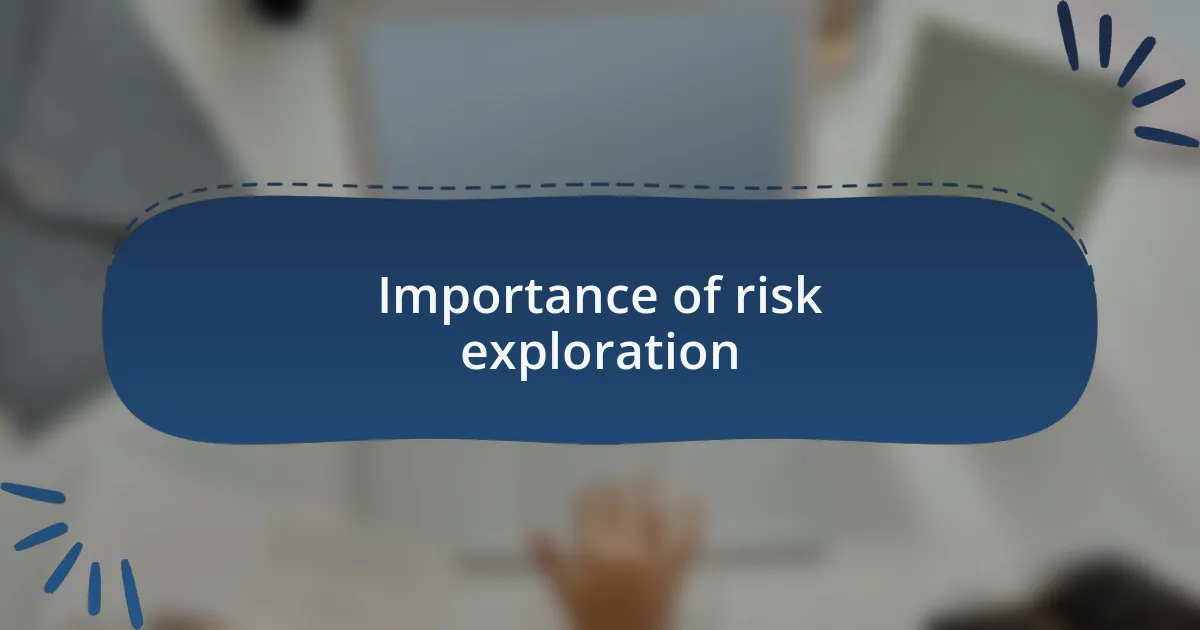 Importance of risk exploration